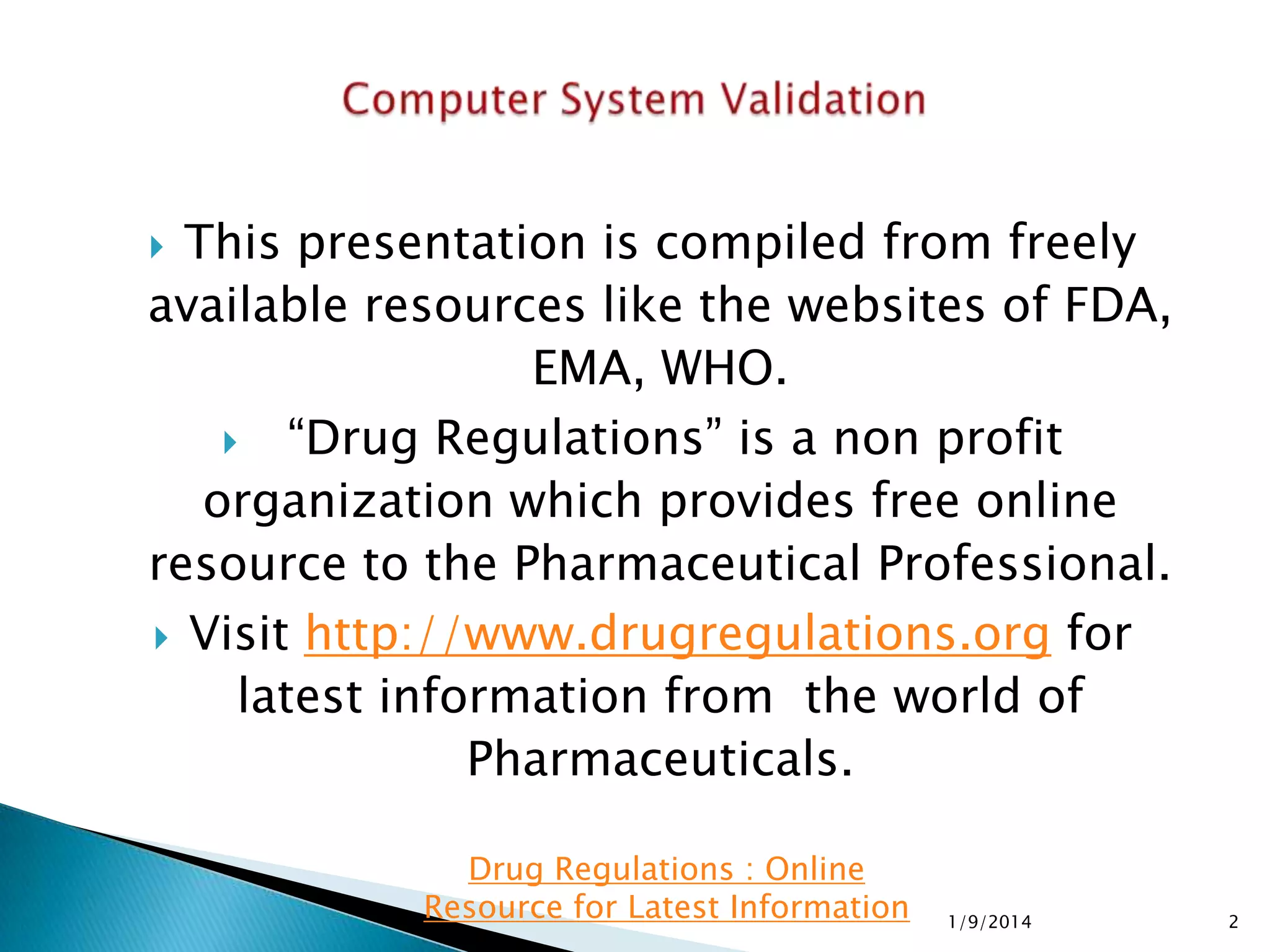 Computer System Validation

This presentation is compiled from freely available resources like the websites of FDA, EMA, WHO.

“Drug Regulations” is a non profit organization which provides free online resource to the Pharmaceutical Professional.

Visit http://www.drugregulations.org for latest information from the world of Pharmaceuticals.

Drug Regulations : Online Resource for Latest Information

1/9/2014

2